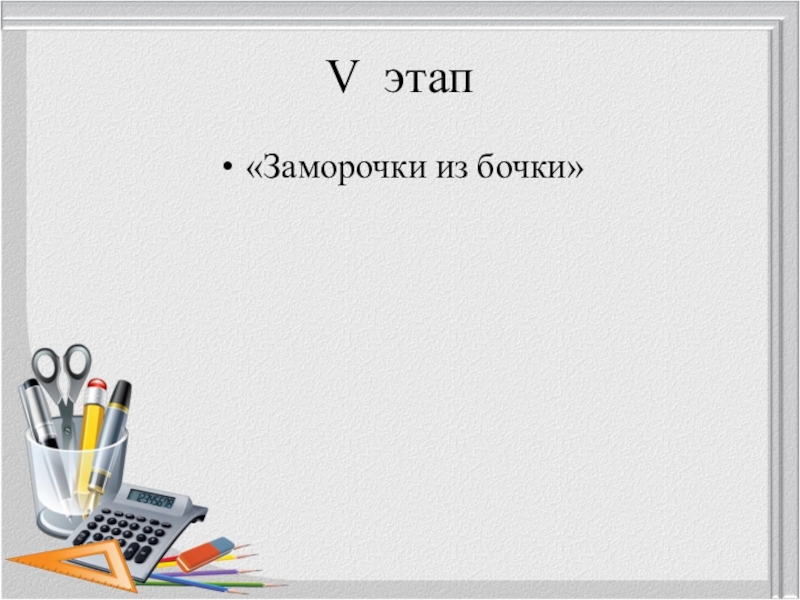 V этап

• «Заморочки из бочки»

12345678